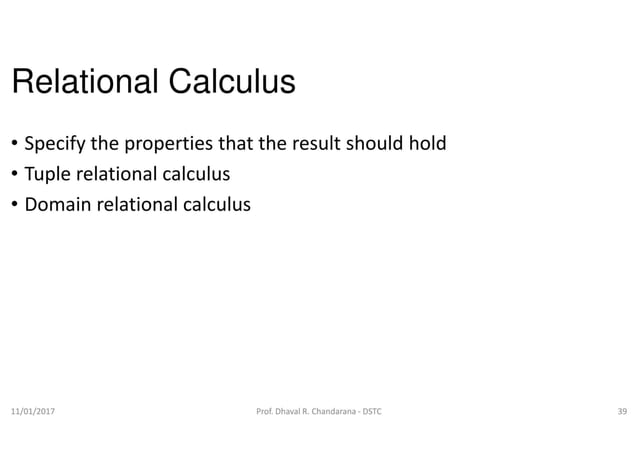 Relational Calculus

• Specify the properties that the result should hold
• Tuple relational calculus
• Domain relational calculus

11/01/2017 Prof. Dhaval R. Chandarana - DSTC 39